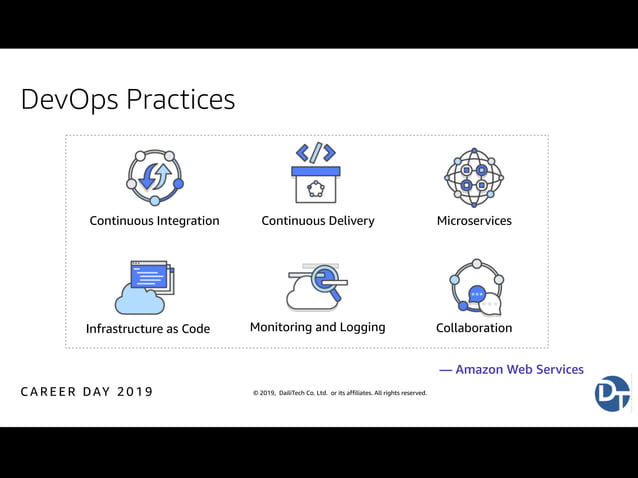 DevOps Practices

Continuous Integration

Continuous Delivery

Microservices

Infrastructure as Code

Monitoring and Logging

Collaboration

— Amazon Web Services

CAREER DAY 2019

© 2019, DailiTech Co. Ltd. or its affiliates. All rights reserved.

DT